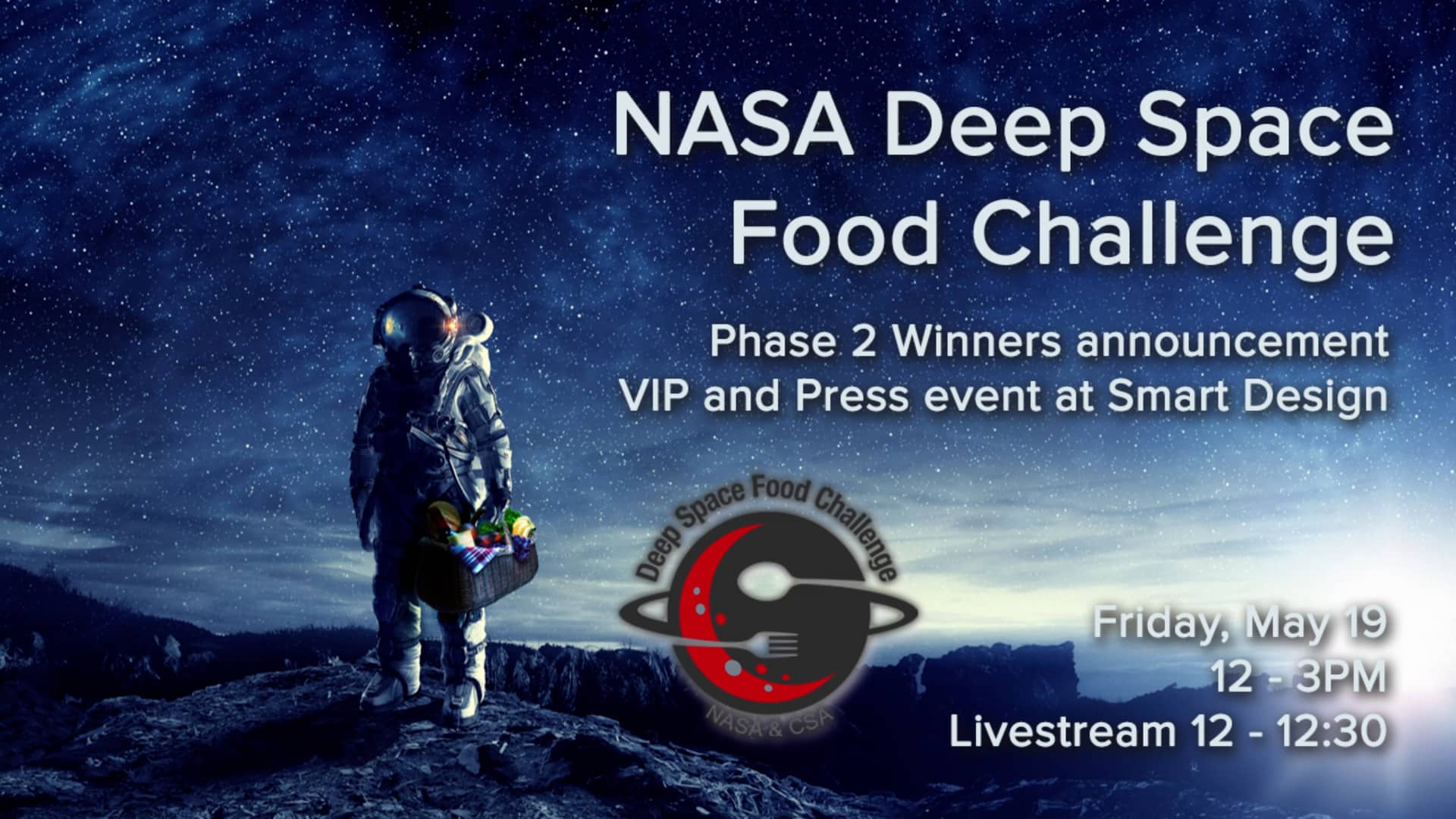 NASA Deep Space Food Challenge

Phase 2 Winners announcement
VIP and Press event at Smart Design

Deep Space Food Challenge
NASA & CSA

Friday, May 19
12 - 3PM
Livestream 12 - 12:30